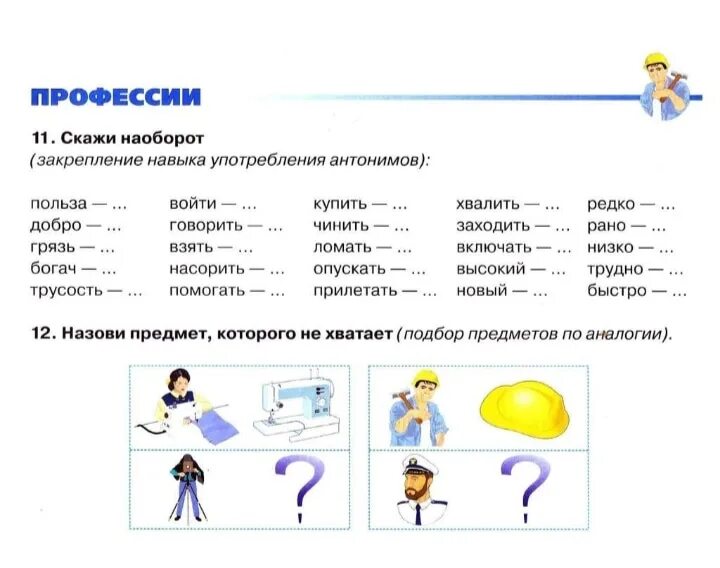 ПРОФЕССИИ

11. Скажи наоборот
(закрепление навыка употребления антонимов):

польза — ...
добро — ...
грязь — ...
богач — ...
трусость — ...

войти — ...
говорить — ...
взять — ...
насорить — ...
помогать — ...

купить — ...
чинить — ...
ломать — ...
опускать — ...
прилетать — ...

хвалить — ...
заходить — ...
включать — ...
высокий — ...
новый — ...

редко — ...
рано — ...
низко — ...
трудно — ...
быстро — ...

12. Назови предмет, которого не хватает (подбор предметов по аналогии).

?

?